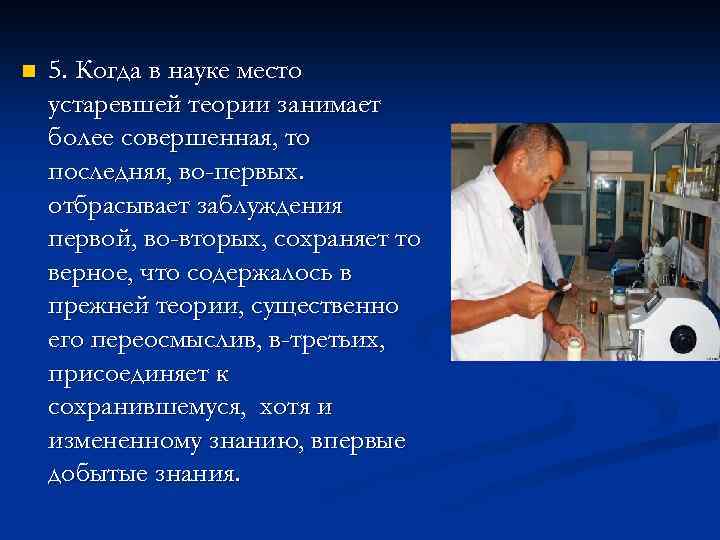 5. Когда в науке место устаревшей теории занимает более совершенная, то последняя, во-первых. отбрасывает заблуждения первой, во-вторых, сохраняет то верное, что содержалось в прежней теории, существенно его переосмыслив, в-третьих, присоединяет к сохранившемуся, хотя и измененному знанию, впервые добытые знания.